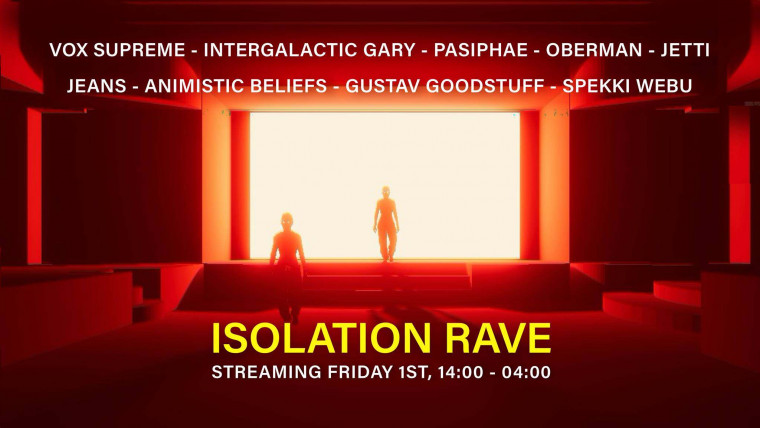 VOX SUPREME - INTERGALACTIC GARY - PASIPHAE - OBERMAN - JETTI
JEANS - ANIMISTIC BELIEFS - GUSTAV GOODSTUFF - SPEKKI WEBU

ISOLATION RAVE
STREAMING FRIDAY 1ST, 14:00 - 04:00